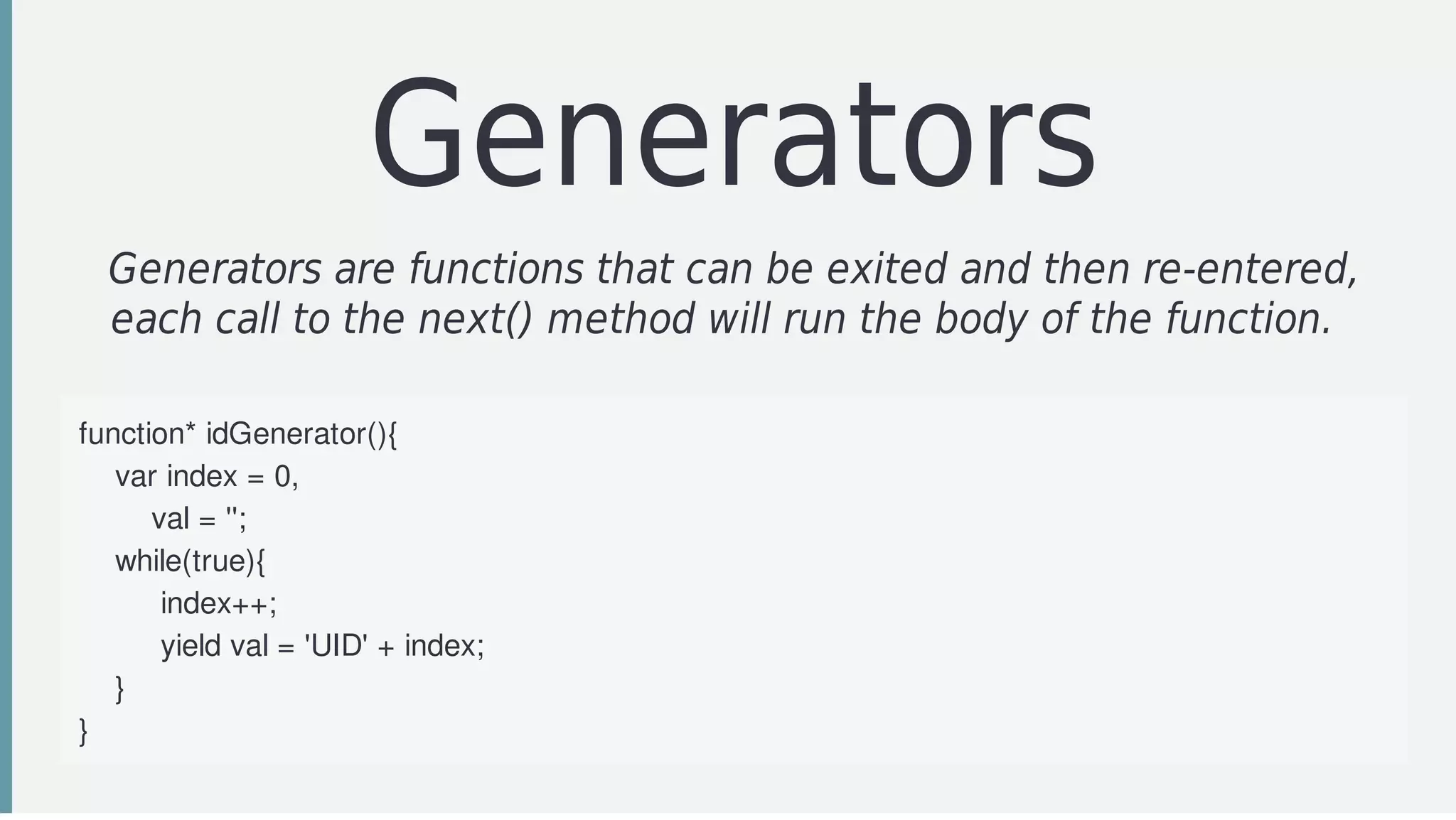 Generators

Generators are functions that can be exited and then re-entered, each call to the next() method will run the body of the function.

function* idGenerator(){
var index = 0,
val = '';
while(true){
index++;
yield val = 'UID' + index;
}
}